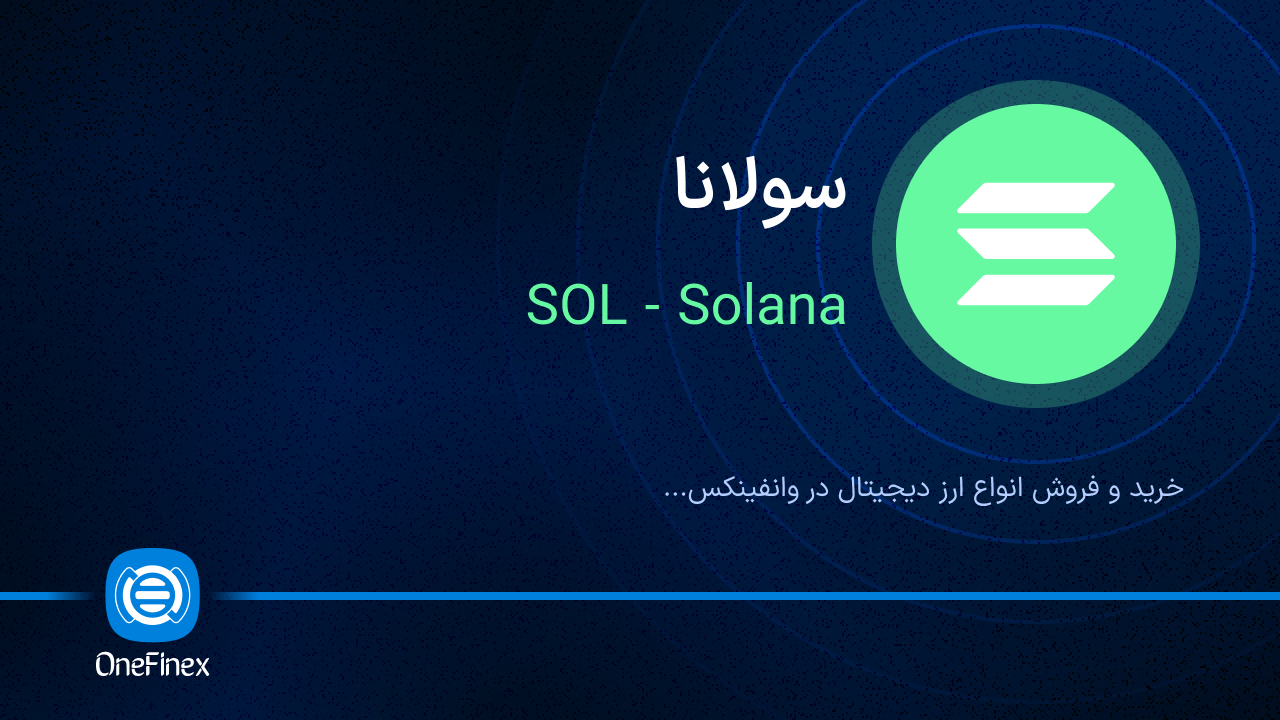 سولانا

SOL - Solana

خرید و فروش انواع ارز دیجیتال در وانفینکس...

OneFinex